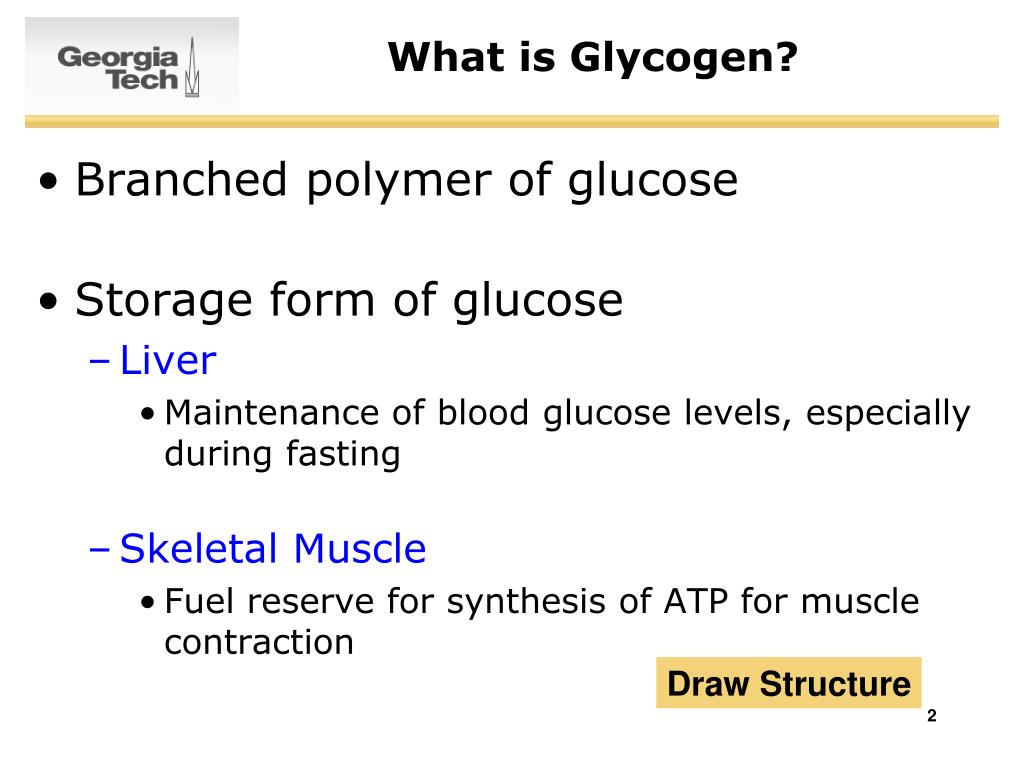 Georgia Tech

What is Glycogen?

• Branched polymer of glucose

• Storage form of glucose
– Liver
• Maintenance of blood glucose levels, especially during fasting

– Skeletal Muscle
• Fuel reserve for synthesis of ATP for muscle contraction

Draw Structure

2